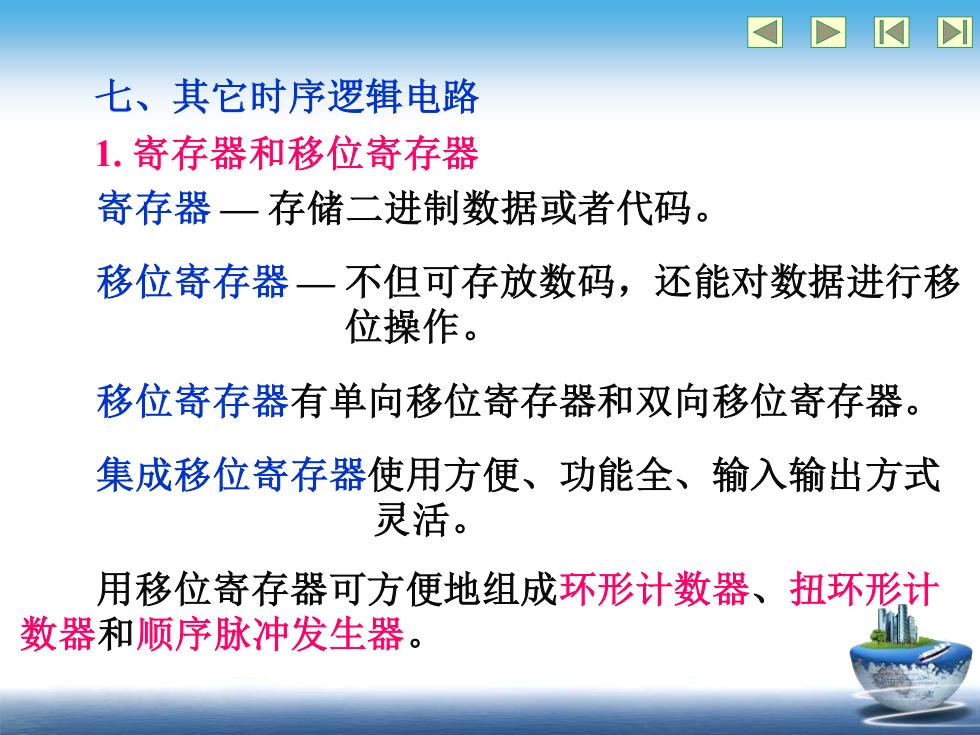 七、其它时序逻辑电路

1. 寄存器和移位寄存器

寄存器 — 存储二进制数据或者代码。

移位寄存器 — 不但可存放数码，还能对数据进行移位操作。

移位寄存器有单向移位寄存器和双向移位寄存器。

集成移位寄存器使用方便、功能全、输入输出方式灵活。

用移位寄存器可方便地组成环形计数器、扭环形计数器和顺序脉冲发生器。